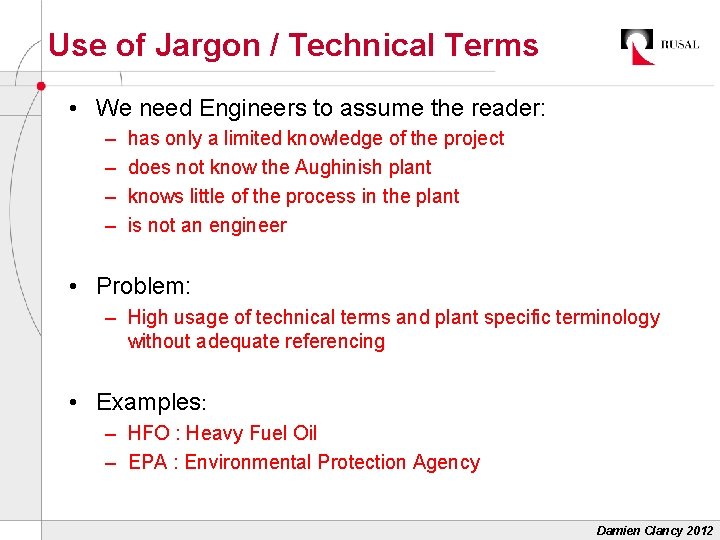 Use of Jargon / Technical Terms

RUSAL

• We need Engineers to assume the reader:
– has only a limited knowledge of the project
– does not know the Aughinish plant
– knows little of the process in the plant
– is not an engineer

• Problem:
– High usage of technical terms and plant specific terminology without adequate referencing

• Examples:
– HFO : Heavy Fuel Oil
– EPA : Environmental Protection Agency

Damien Clancy 2012